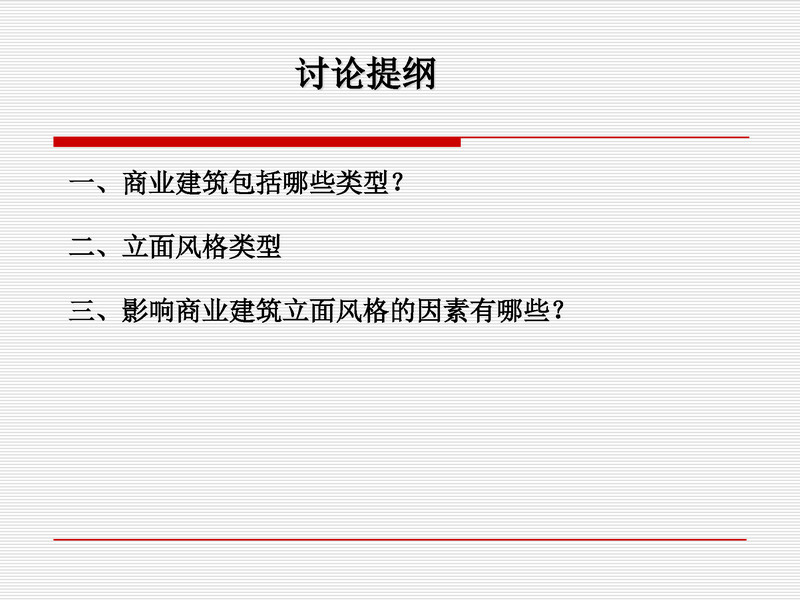 讨论提纲

一、商业建筑包括哪些类型？

二、立面风格类型

三、影响商业建筑立面风格的因素有哪些？